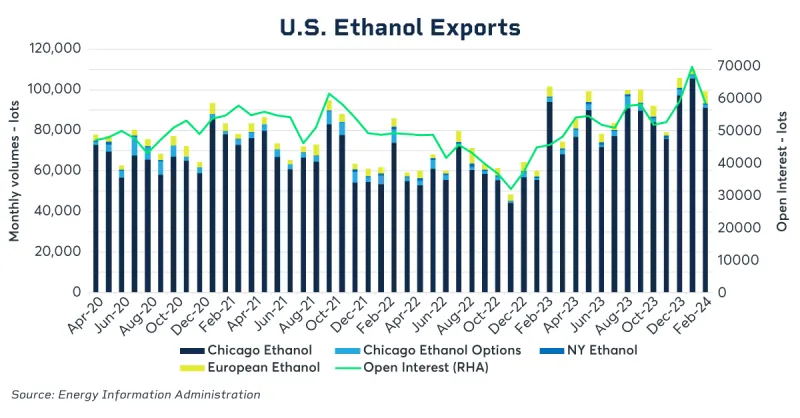 U.S. Ethanol Exports

Monthly volumes - lots

120,000
100,000
80,000
60,000
40,000
20,000
0

Open Interest - lots

70000
60000
50000
40000
30000
20000
10000
0

Apr-20
Jun-20
Aug-20
Oct-20
Dec-20
Feb-21
Apr-21
Jun-21
Aug-21
Oct-21
Dec-21
Feb-22
Apr-22
Jun-22
Aug-22
Oct-22
Dec-22
Feb-23
Apr-23
Jun-23
Aug-23
Oct-23
Dec-23
Feb-24

Chicago Ethanol
Chicago Ethanol Options
NY Ethanol
European Ethanol
Open Interest (RHA)

Source: Energy Information Administration